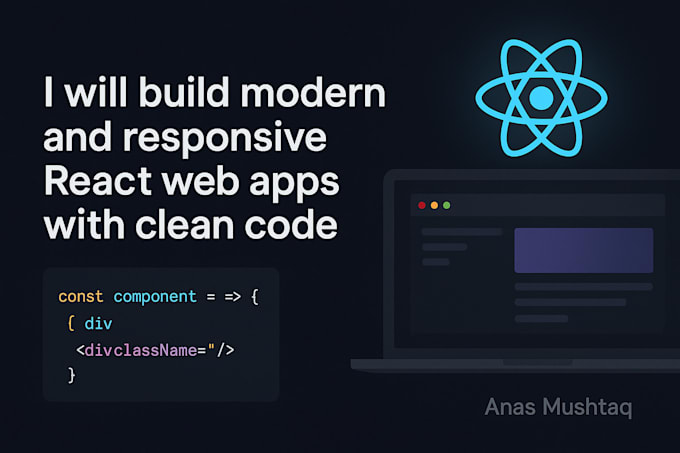 I will build modern and responsive React web apps with clean code

const component = => {
{ div
<divclassName="/>
}

Anas Mushtaq